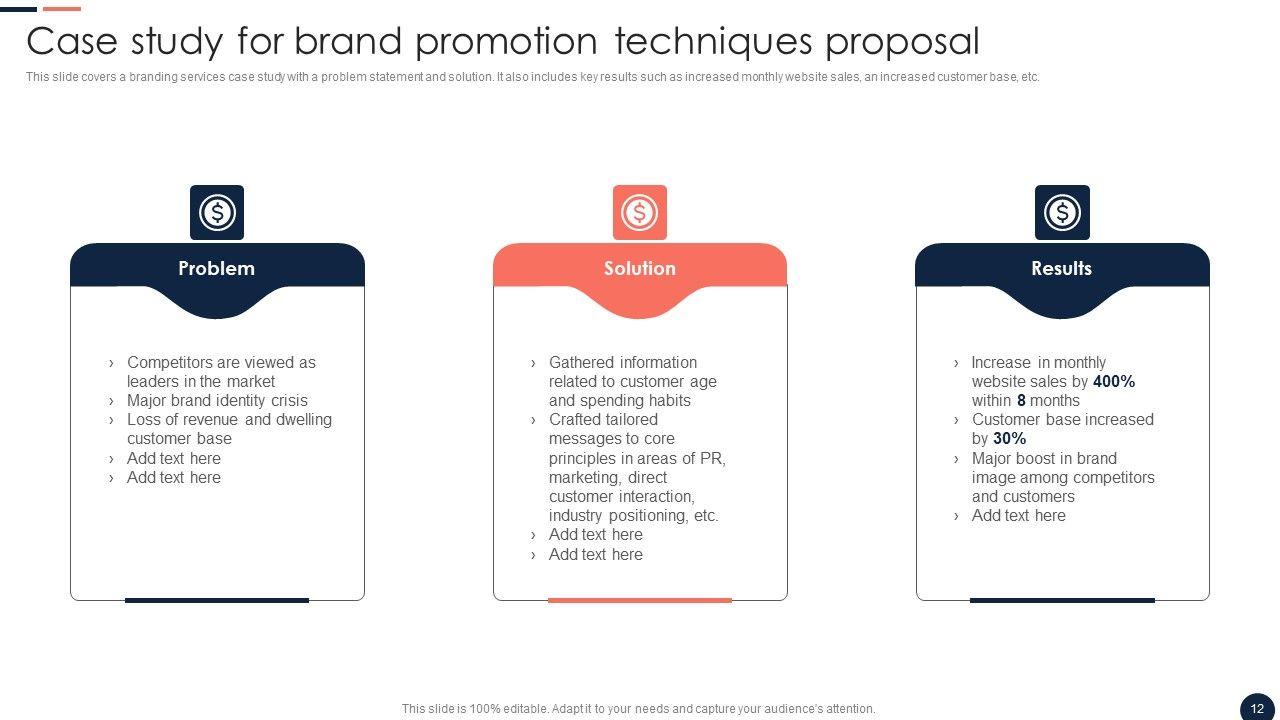 Case study for brand promotion techniques proposal

This slide covers a branding services case study with a problem statement and solution. It also includes key results such as increased monthly website sales, an increased customer base, etc.

Problem

› Competitors are viewed as leaders in the market
› Major brand identity crisis
› Loss of revenue and dwelling customer base
› Add text here
› Add text here

Solution

› Gathered information related to customer age and spending habits
› Crafted tailored messages to core principles in areas of PR, marketing, direct customer interaction, industry positioning, etc.
› Add text here
› Add text here

Results

› Increase in monthly website sales by 400% within 8 months
› Customer base increased by 30%
› Major boost in brand image among competitors and customers
› Add text here

This slide is 100% editable. Adapt it to your needs and capture your audience's attention.

12